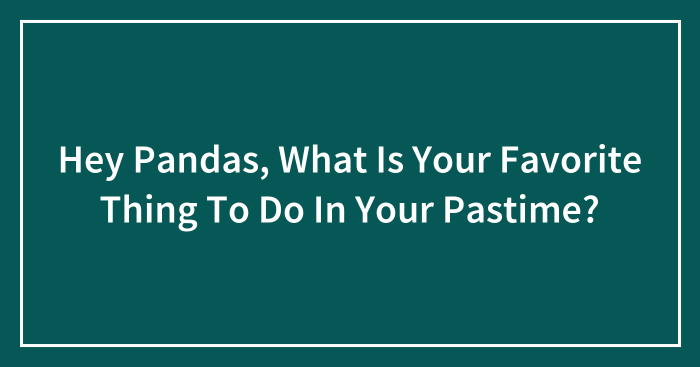 Hey Pandas, What Is Your Favorite Thing To Do In Your Pastime?